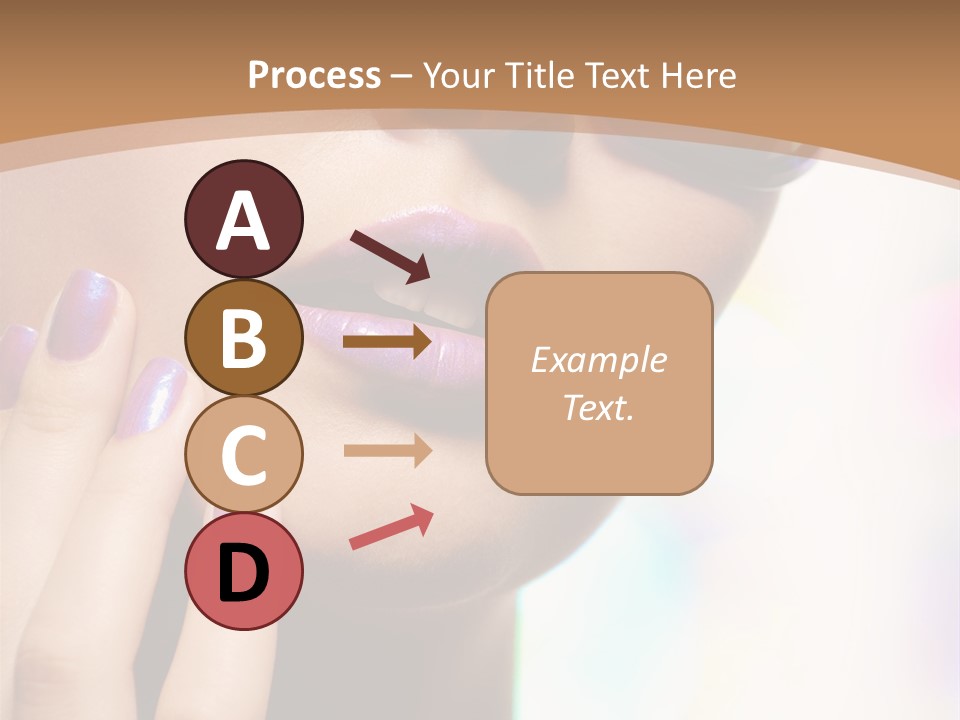 Process – Your Title Text Here

A

B

C

D

Example Text.